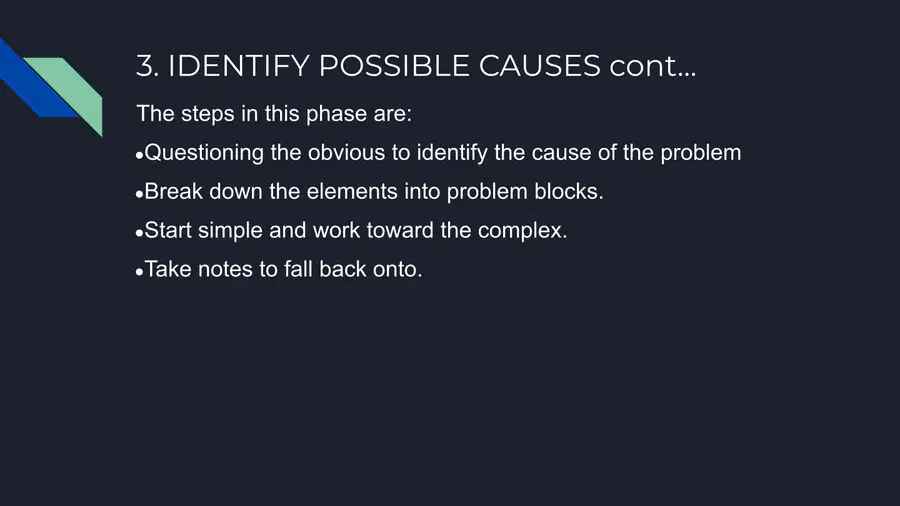 3. IDENTIFY POSSIBLE CAUSES cont...

The steps in this phase are:

• Questioning the obvious to identify the cause of the problem
• Break down the elements into problem blocks.
• Start simple and work toward the complex.
• Take notes to fall back onto.